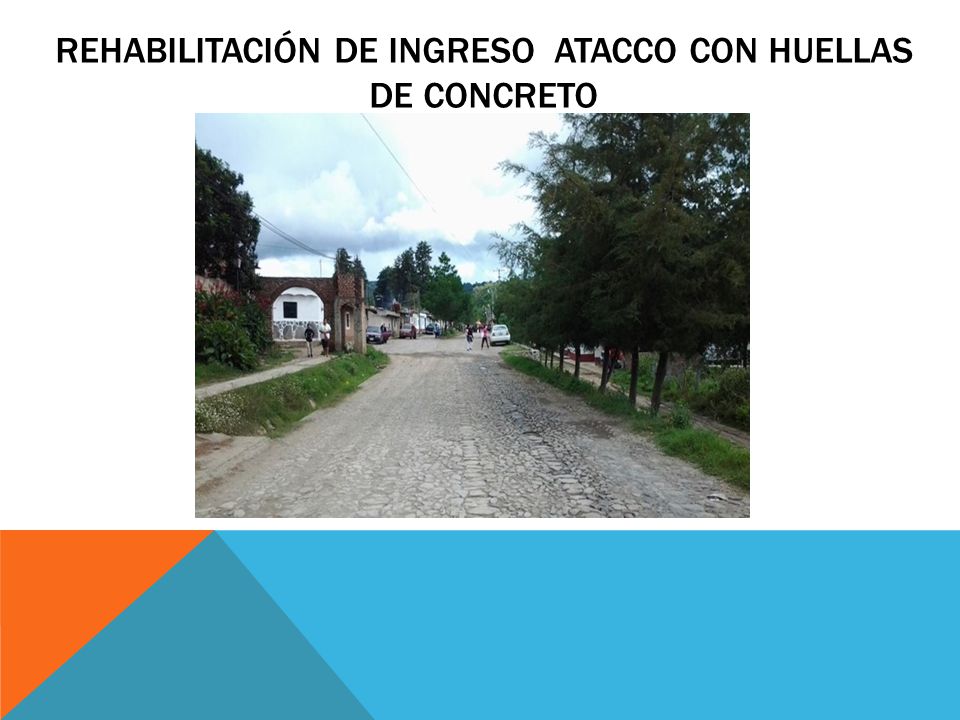 REHABILITACIÓN DE INGRESO ATACCO CON HUELLAS DE CONCRETO